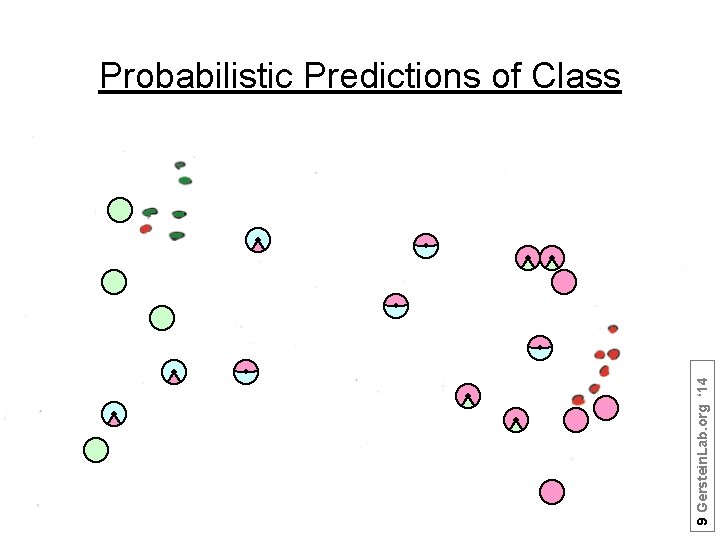 Probabilistic Predictions of Class

9 GersteinLab.org '14